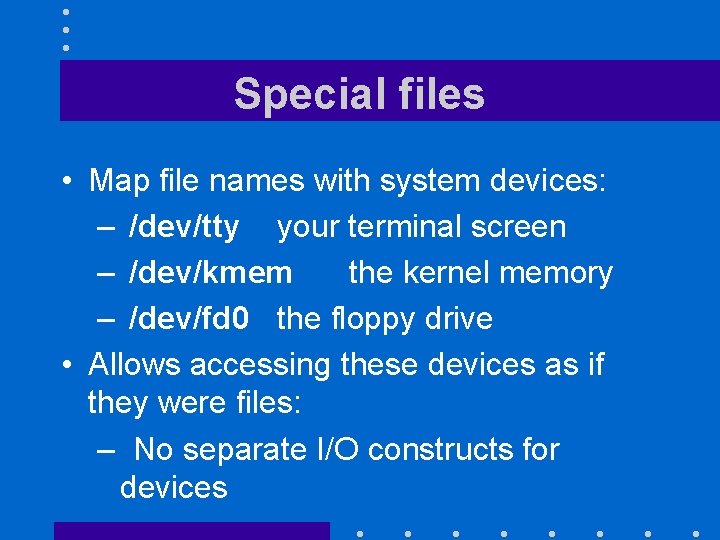 Special files

• Map file names with system devices:
– /dev/tty your terminal screen
– /dev/kmem the kernel memory
– /dev/fd0 the floppy drive
• Allows accessing these devices as if they were files:
– No separate I/O constructs for devices